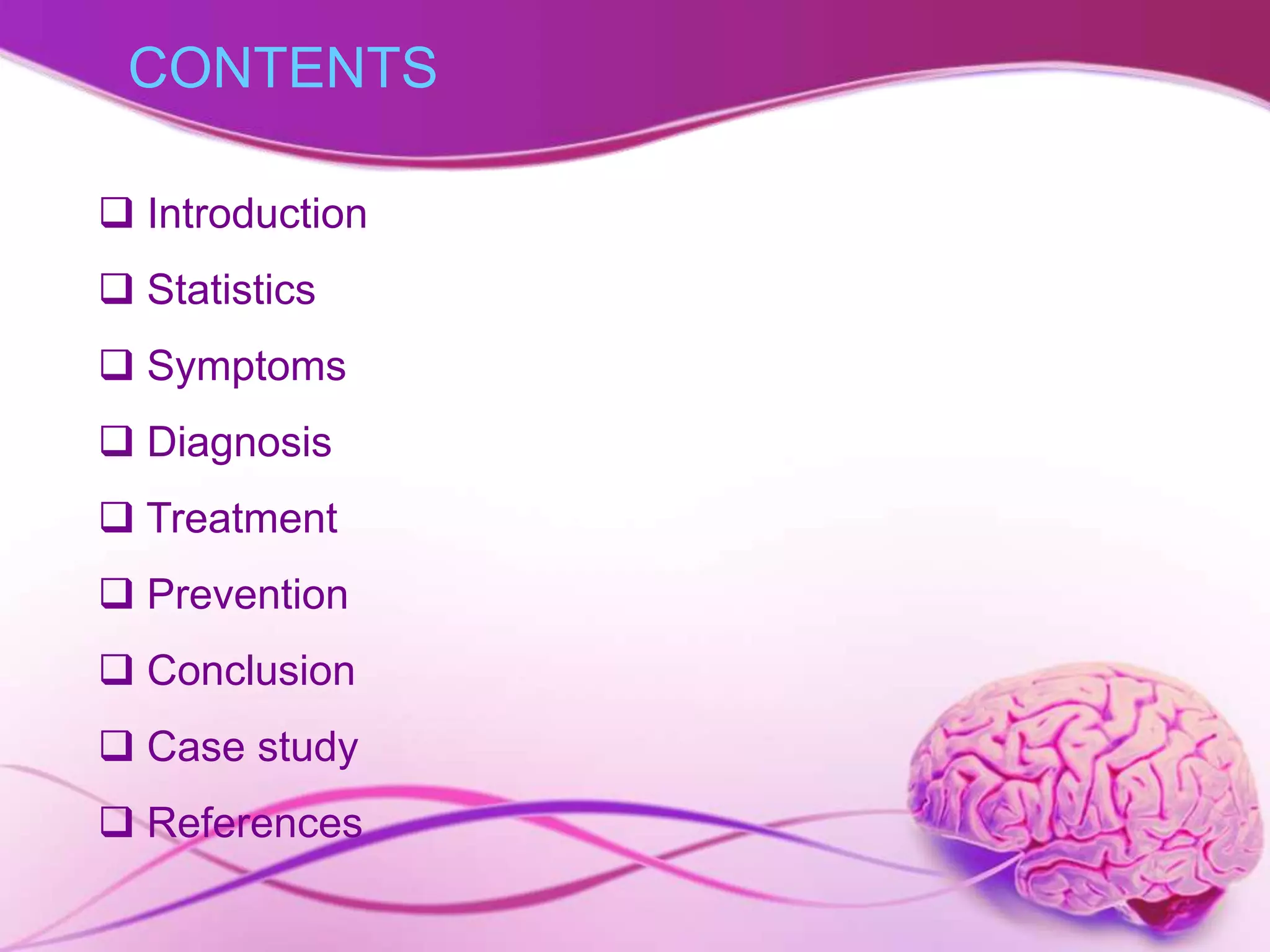 CONTENTS

❑ Introduction

❑ Statistics

❑ Symptoms

❑ Diagnosis

❑ Treatment

❑ Prevention

❑ Conclusion

❑ Case study

❑ References